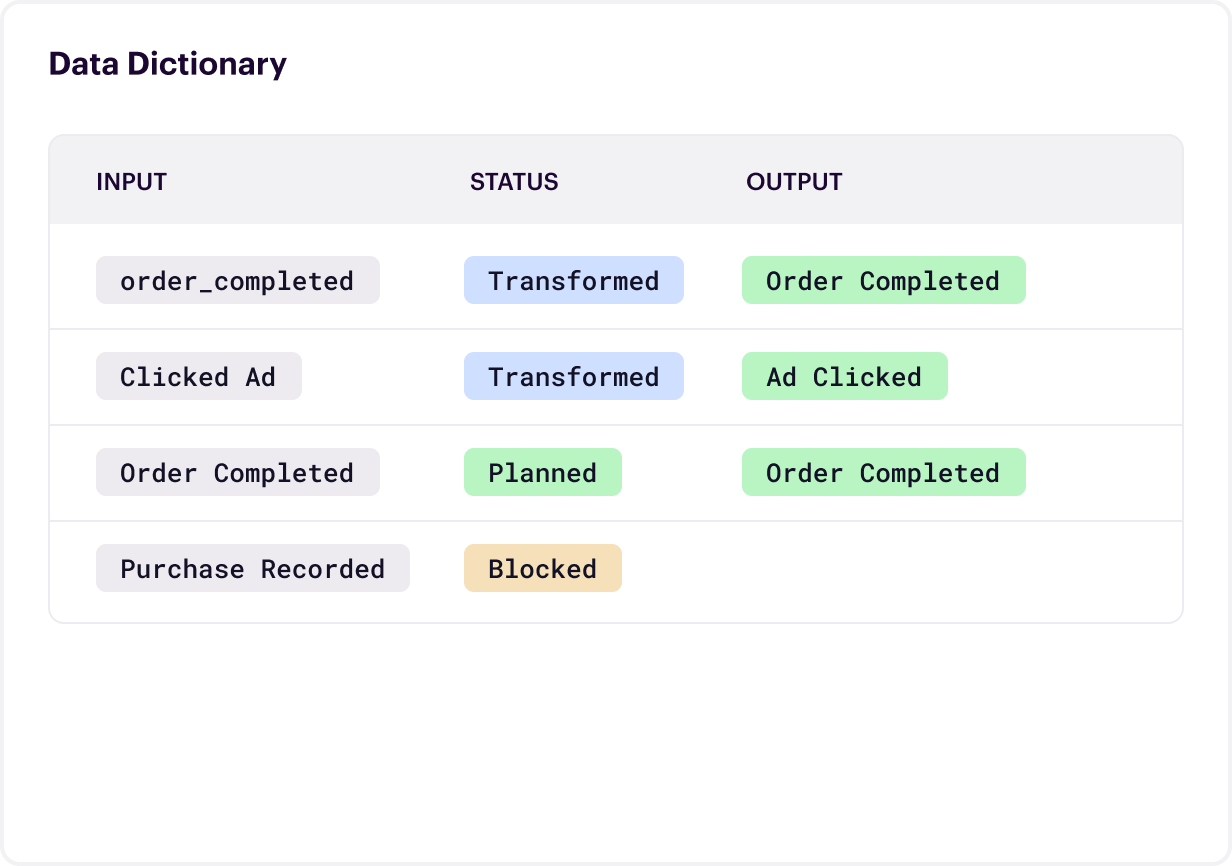 Data Dictionary

| INPUT | STATUS | OUTPUT |
|---|---|---|
| order_completed | Transformed | Order Completed |
| Clicked Ad | Transformed | Ad Clicked |
| Order Completed | Planned | Order Completed |
| Purchase Recorded | Blocked | |